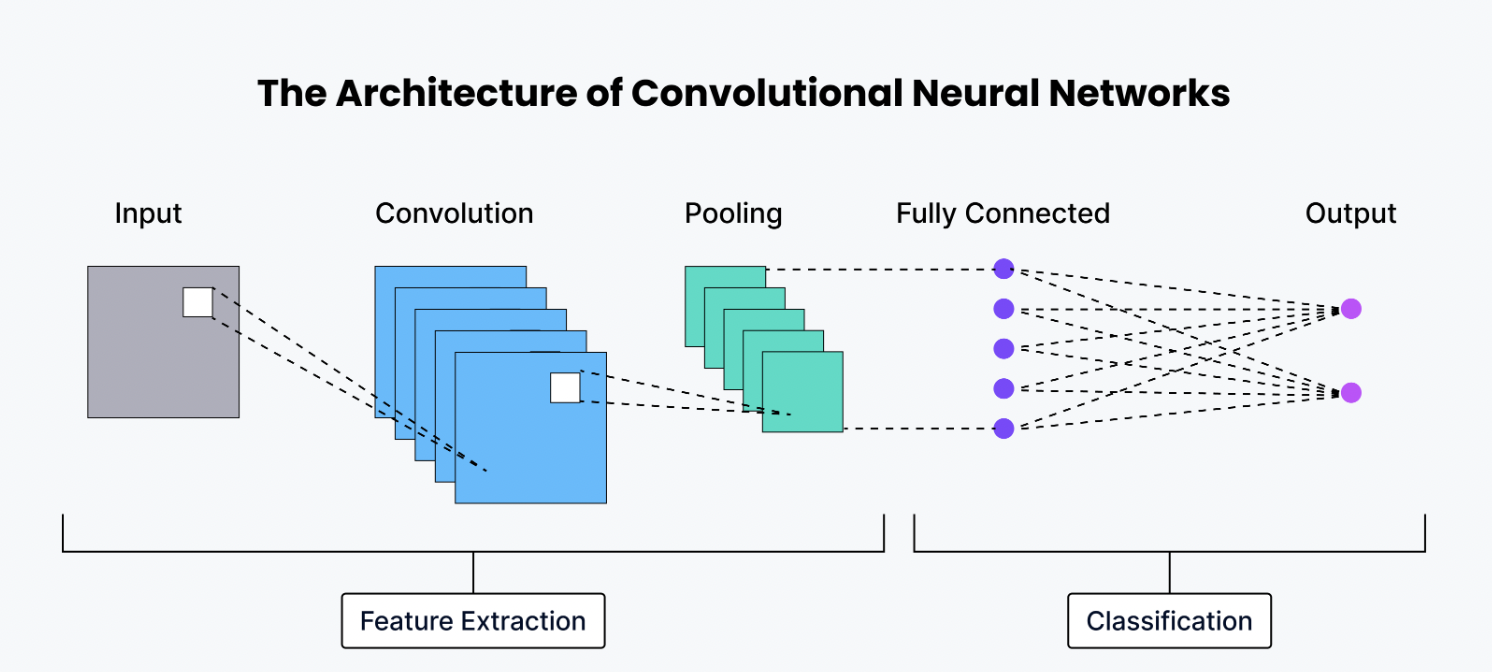 The Architecture of Convolutional Neural Networks

Input

Convolution

Pooling

Fully Connected

Output

Feature Extraction

Classification